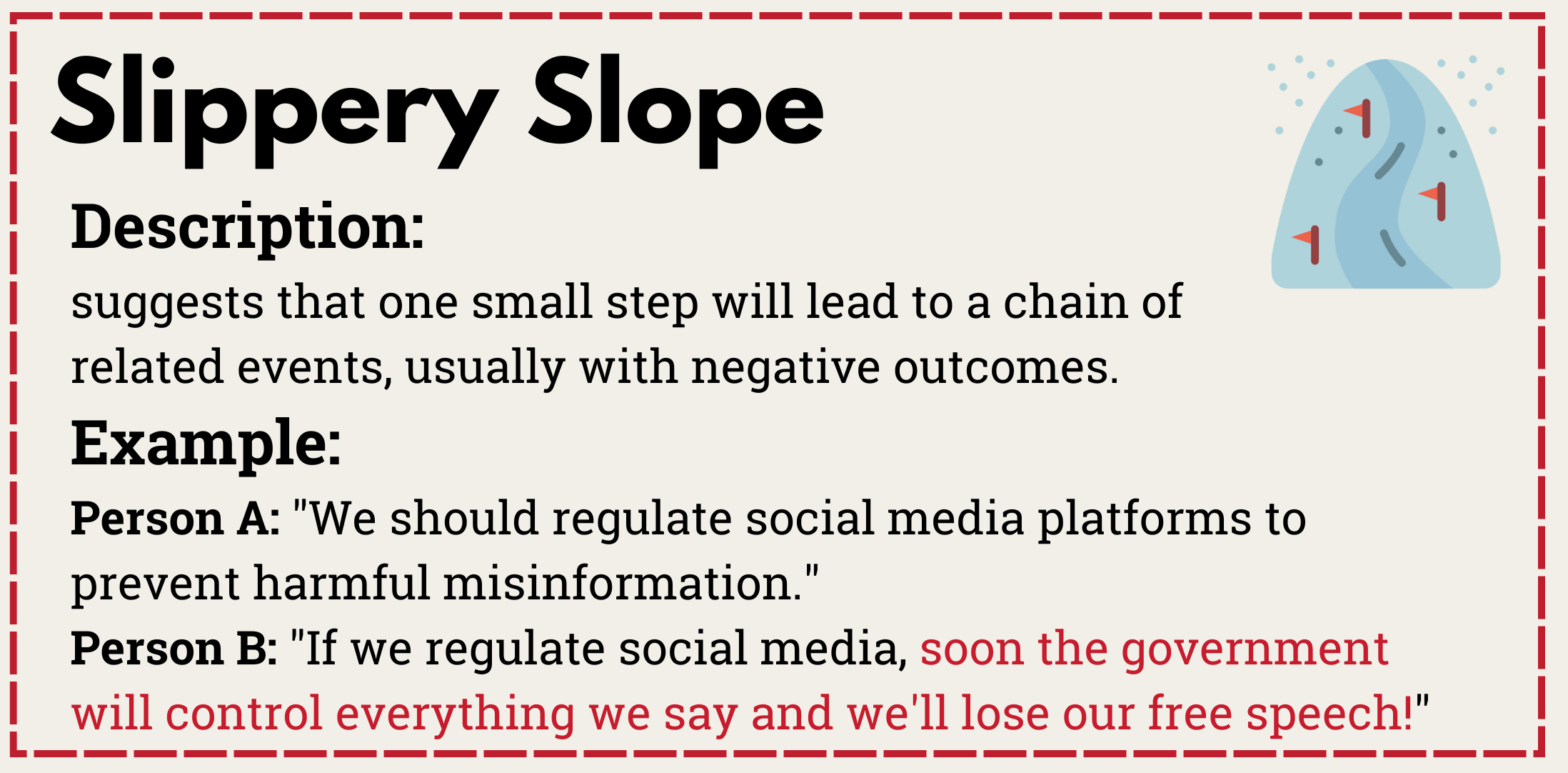 Slippery Slope

Description:

suggests that one small step will lead to a chain of related events, usually with negative outcomes.

Example:

Person A: "We should regulate social media platforms to prevent harmful misinformation."

Person B: "If we regulate social media, soon the government will control everything we say and we'll lose our free speech!"